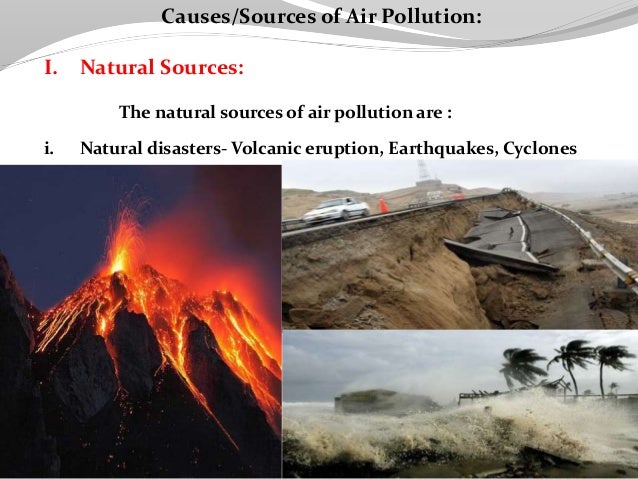 Causes/Sources of Air Pollution:

I. Natural Sources:

The natural sources of air pollution are :

i. Natural disasters- Volcanic eruption, Earthquakes, Cyclones